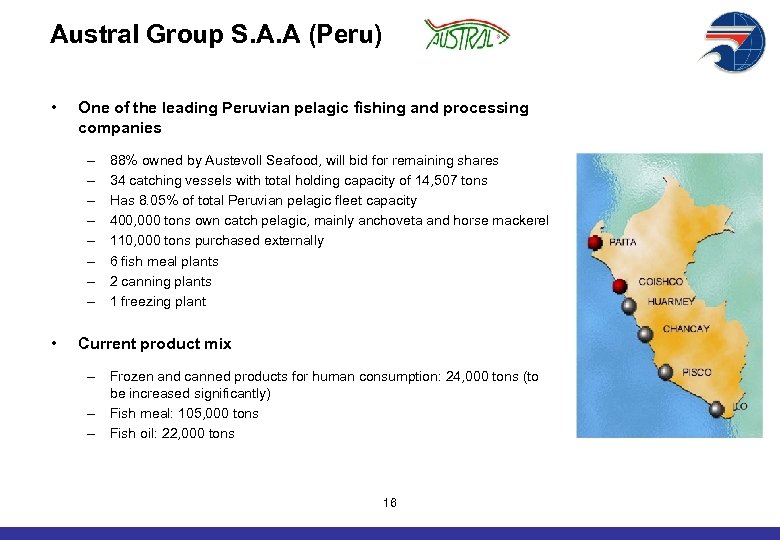 Austral Group S.A.A (Peru)

AUSTRAL

• One of the leading Peruvian pelagic fishing and processing companies

– 88% owned by Austevoll Seafood, will bid for remaining shares
– 34 catching vessels with total holding capacity of 14,507 tons
– Has 8.05% of total Peruvian pelagic fleet capacity
– 400,000 tons own catch pelagic, mainly anchoveta and horse mackerel
– 110,000 tons purchased externally
– 6 fish meal plants
– 2 canning plants
– 1 freezing plant

• Current product mix

– Frozen and canned products for human consumption: 24,000 tons (to be increased significantly)
– Fish meal: 105,000 tons
– Fish oil: 22,000 tons

PAITA
COISHCO
HUARMEY
CHANCAY
PISCO
ILO

16